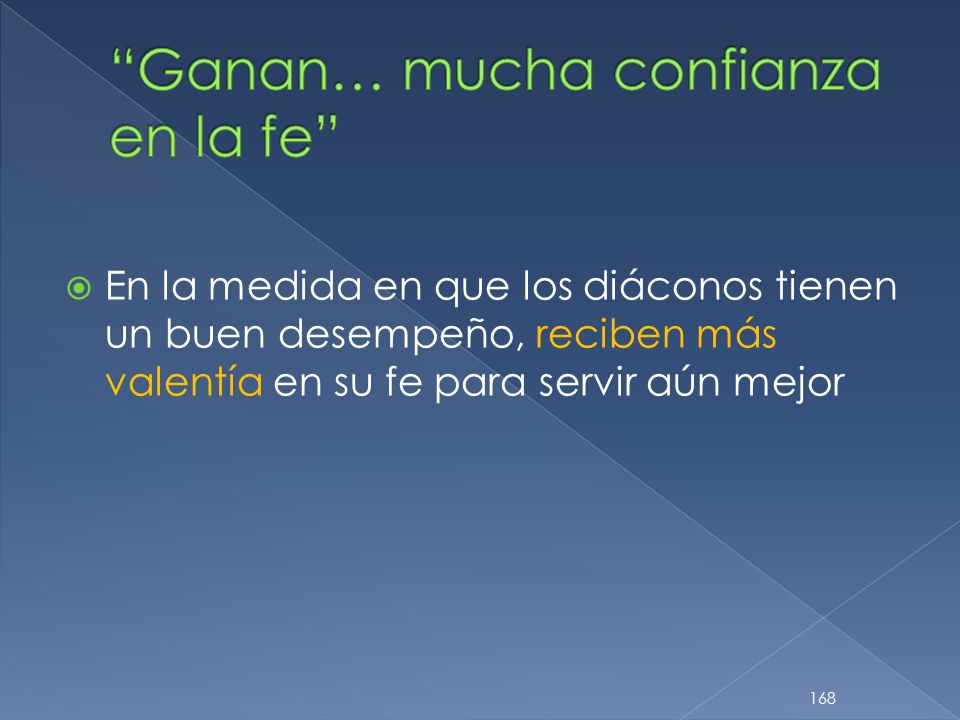 “Ganan… mucha confianza en la fe”

En la medida en que los diáconos tienen un buen desempeño, reciben más valentía en su fe para servir aún mejor

168